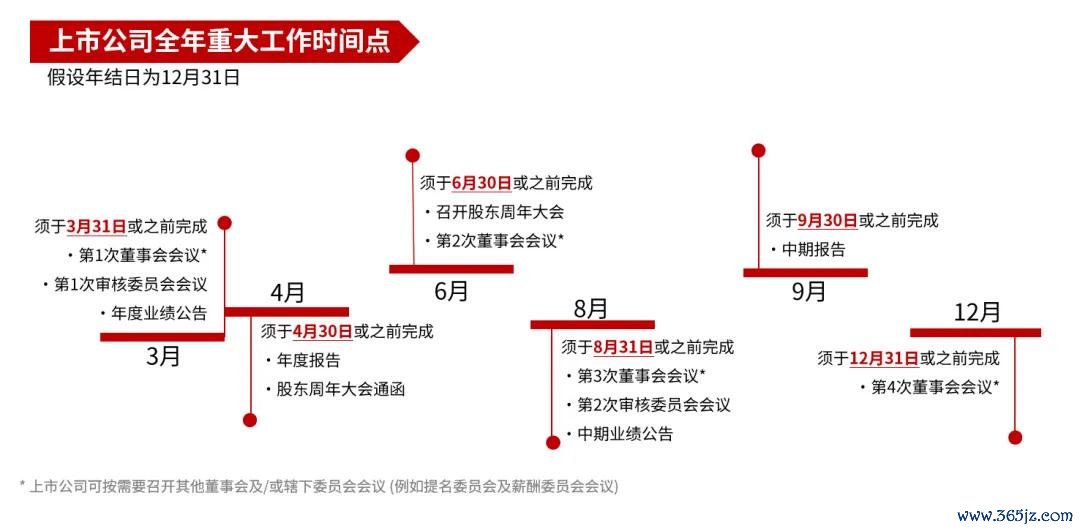 上市公司全年重大工作时间点
假设年结日为12月31日

须于3月31日或之前完成
・第1次董事会会议*
・第1次审核委员会会议
・年度业绩公告
3月

4月
须于4月30日或之前完成
・年度报告
・股东周年大会通函

须于6月30日或之前完成
・召开股东周年大会
・第2次董事会会议*
6月

8月
须于8月31日或之前完成
・第3次董事会会议*
・第2次审核委员会会议
・中期业绩公告

须于9月30日或之前完成
・中期报告
9月

12月
须于12月31日或之前完成
・第4次董事会会议*

* 上市公司可按需要召开其他董事会及/或辖下委员会会议 (例如提名委员会及薪酬委员会会议)

www.365jz.com